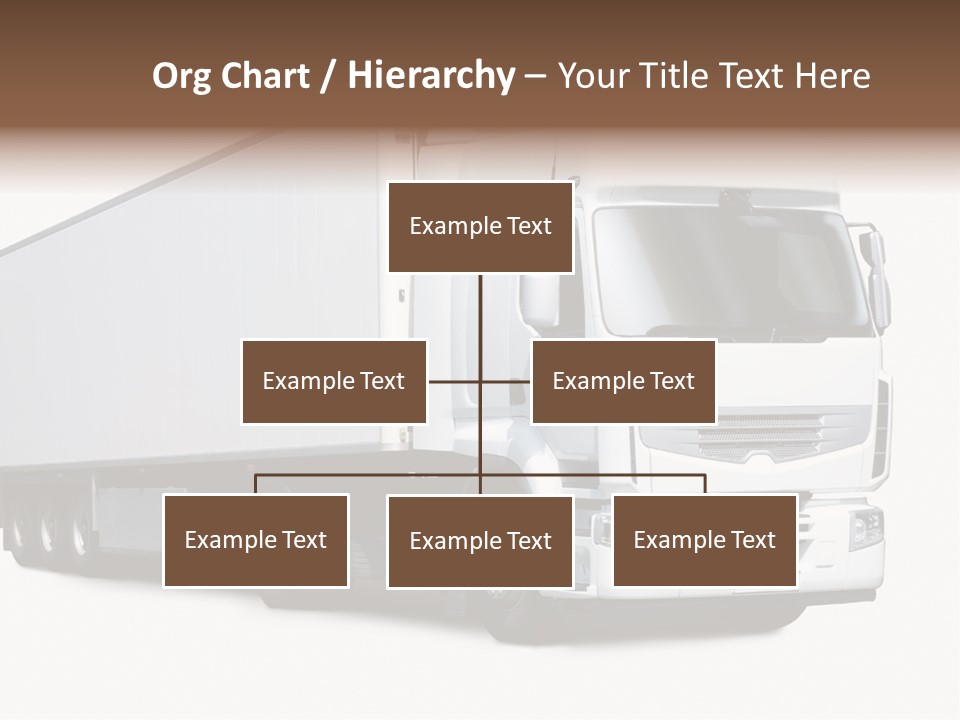 Org Chart / Hierarchy – Your Title Text Here

Example Text

Example Text

Example Text

Example Text

Example Text

Example Text